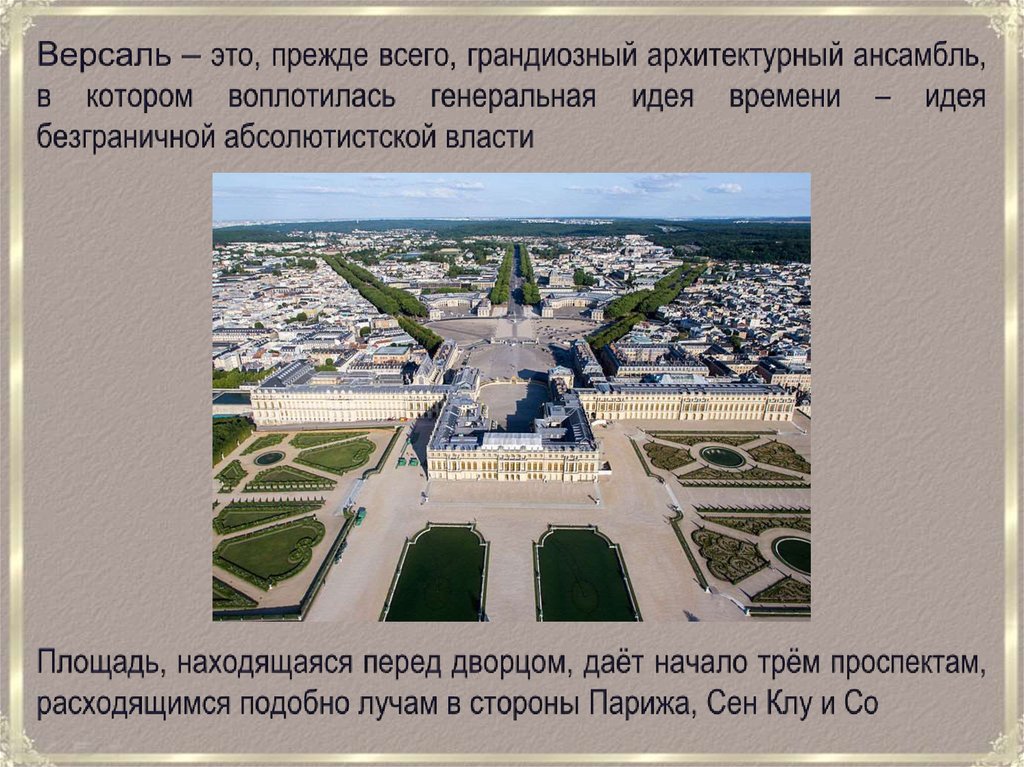 Версаль – это, прежде всего, грандиозный архитектурный ансамбль, в котором воплотилась генеральная идея времени – идея безграничной абсолютистской власти

Площадь, находящаяся перед дворцом, даёт начало трём проспектам, расходящимся подобно лучам в стороны Парижа, Сен Клу и Со